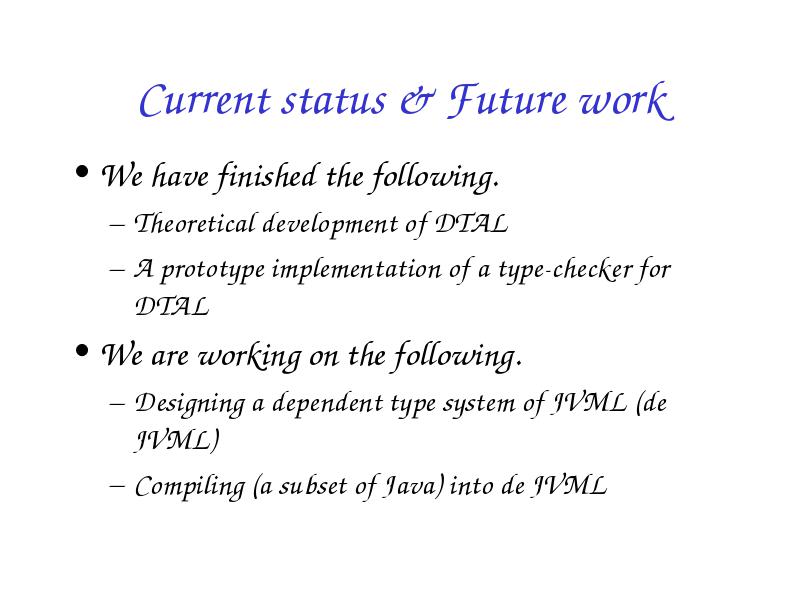 Current status & Future work

• We have finished the following.
– Theoretical development of DTAL
– A prototype implementation of a type-checker for DTAL

• We are working on the following.
– Designing a dependent type system of JVML (de JVML)
– Compiling (a subset of Java) into de JVML